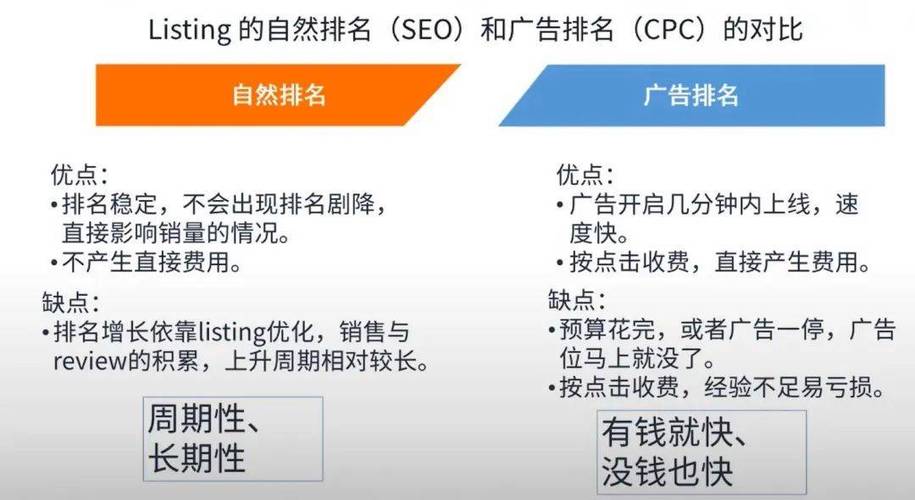 Listing 的自然排名（SEO）和广告排名（CPC）的对比

自然排名

优点：
•排名稳定，不会出现排名剧降，直接影响销量的情况。
•不产生直接费用。

缺点：
•排名增长依靠listing优化，销售与review的积累，上升周期相对较长。

周期性、
长期性

广告排名

优点：
•广告开启几分钟内上线，速度快。
•按点击收费，直接产生费用。

缺点：
•预算花完，或者广告一停，广告位马上就没了。
•按点击收费，经验不足易亏损。

有钱就快、
没钱也快